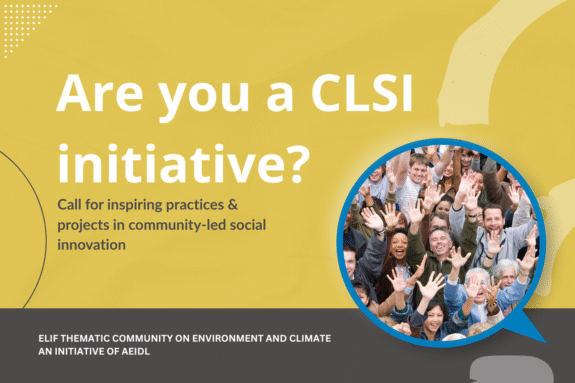 Are you a CLSI initiative?

Call for inspiring practices & projects in community-led social innovation

ELIF THEMATIC COMMUNITY ON ENVIRONMENT AND CLIMATE
AN INITIATIVE OF AEIDL